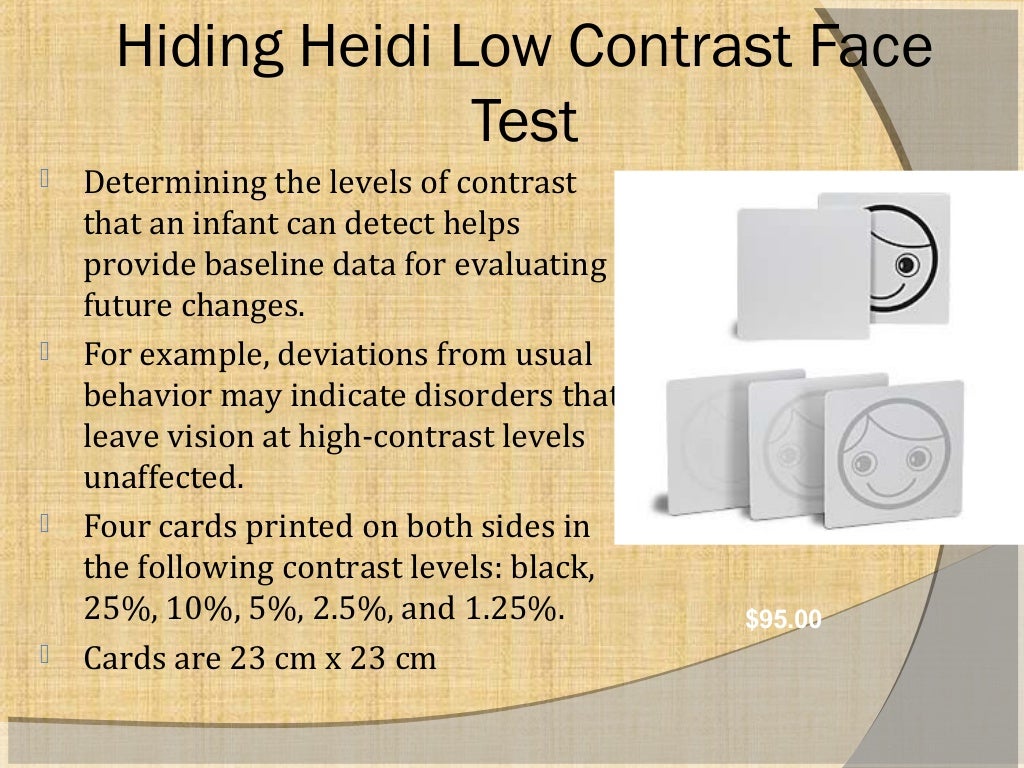 Hiding Heidi Low Contrast Face Test

Determining the levels of contrast that an infant can detect helps provide baseline data for evaluating future changes.

For example, deviations from usual behavior may indicate disorders that leave vision at high-contrast levels unaffected.

Four cards printed on both sides in the following contrast levels: black, 25%, 10%, 5%, 2.5%, and 1.25%.

Cards are 23 cm x 23 cm

$95.00